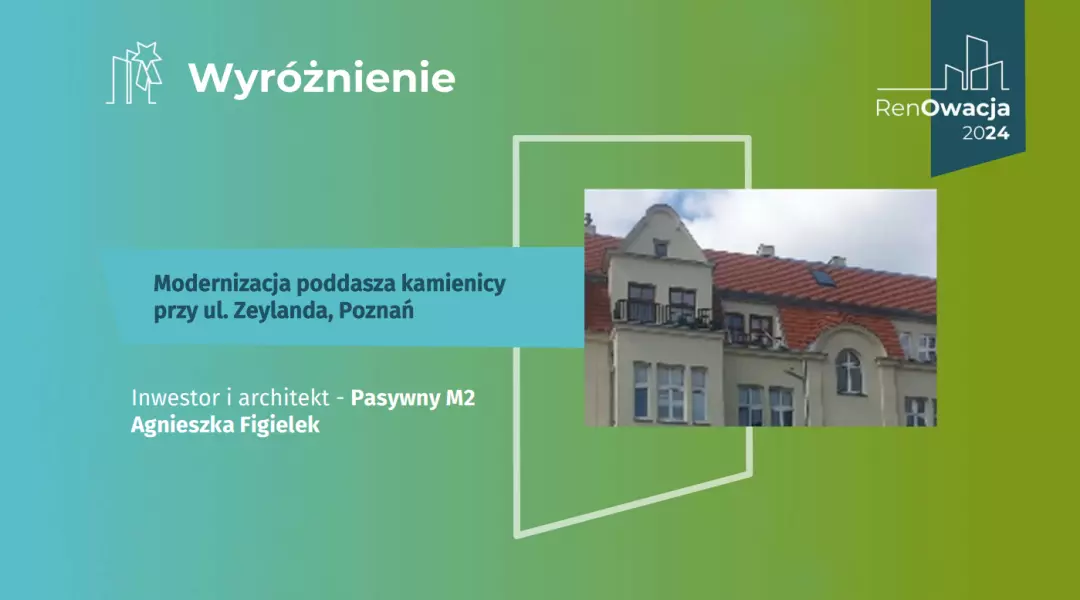 Wyróżnienie

RenOwacja 2024

Modernizacja poddasza kamienicy przy ul. Zeylanda, Poznań

Inwestor i architekt - Pasywny M2 Agnieszka Figielek